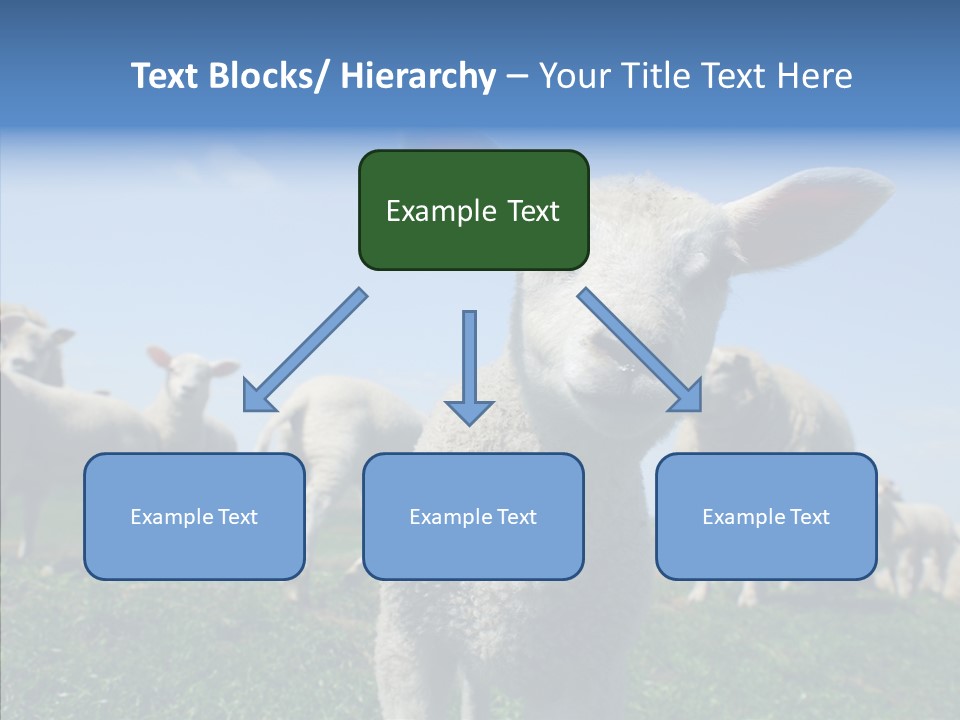 Text Blocks/ Hierarchy – Your Title Text Here

Example Text

Example Text

Example Text

Example Text